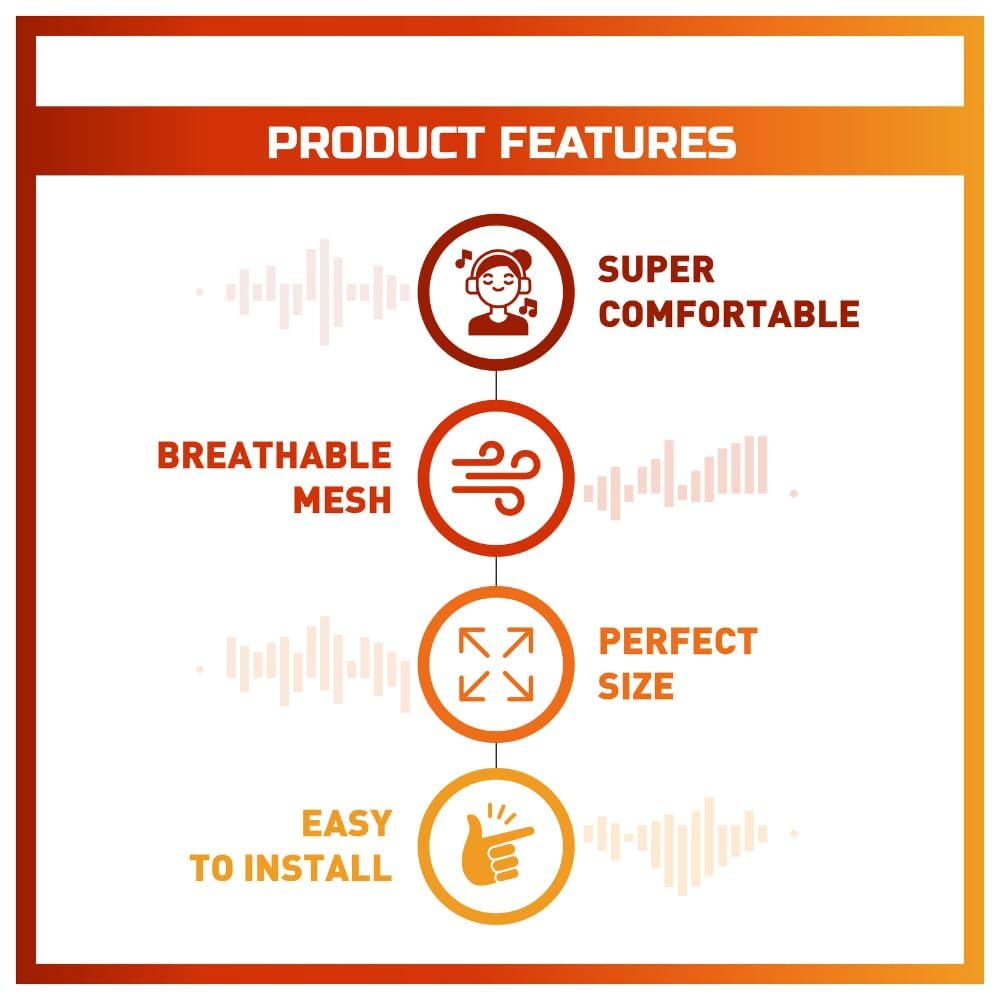 PRODUCT FEATURES

SUPER COMFORTABLE

BREATHABLE MESH

PERFECT SIZE

EASY TO INSTALL